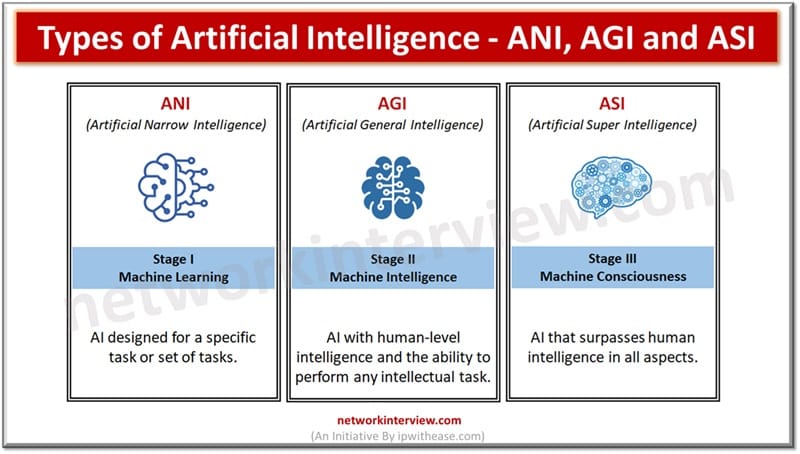 Types of Artificial Intelligence - ANI, AGI and ASI

ANI
(Artificial Narrow Intelligence)

Stage I
Machine Learning

AI designed for a specific task or set of tasks.

AGI
(Artificial General Intelligence)

Stage II
Machine Intelligence

AI with human-level intelligence and the ability to perform any intellectual task.

ASI
(Artificial Super Intelligence)

Stage III
Machine Consciousness

AI that surpasses human intelligence in all aspects.

networkinterview.com

networkinterview.com
(An Initiative By ipwithease.com)